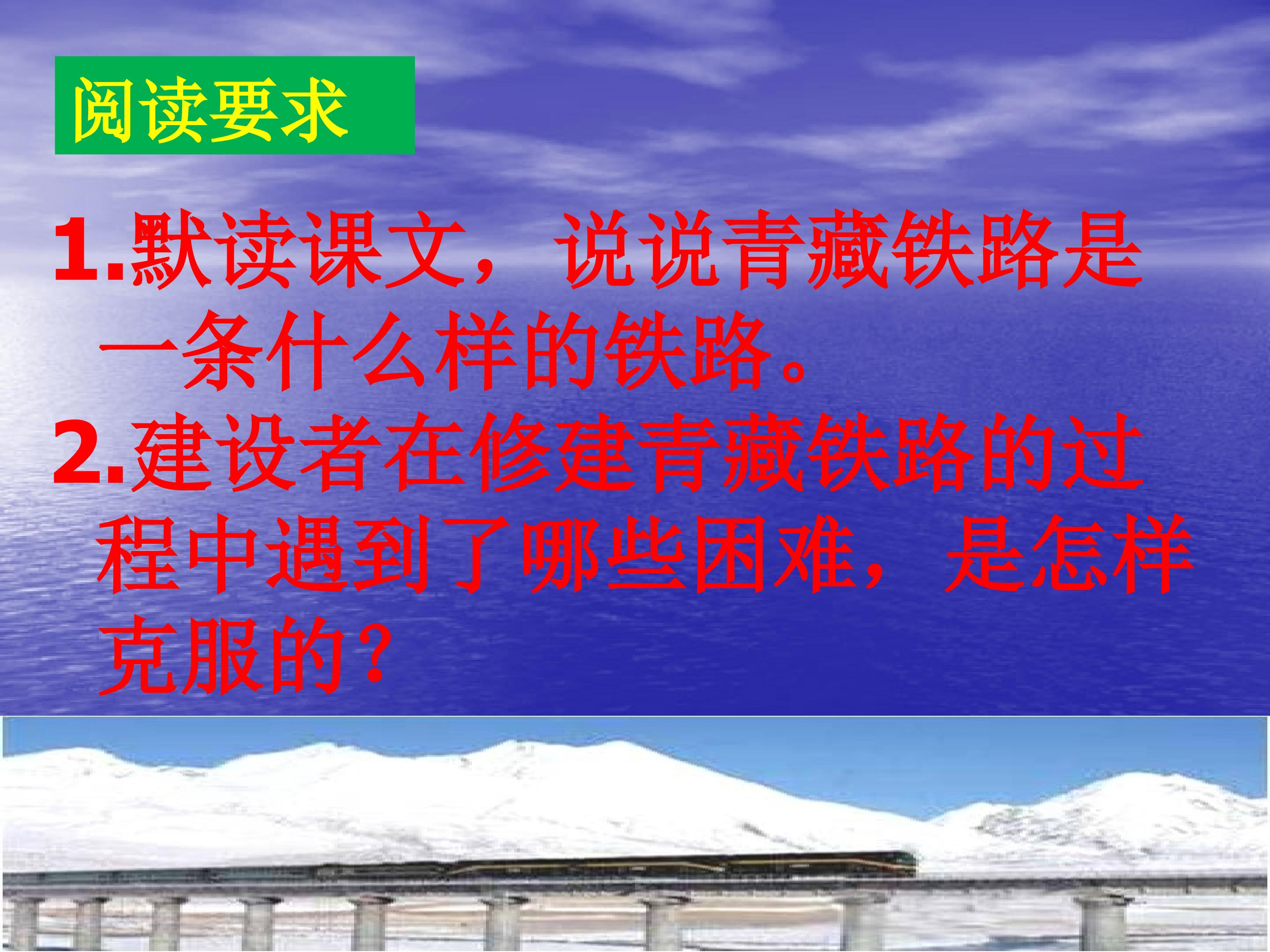 阅读要求

1.默读课文，说说青藏铁路是一条什么样的铁路。

2.建设者在修建青藏铁路的过程中遇到了哪些困难，是怎样克服的？